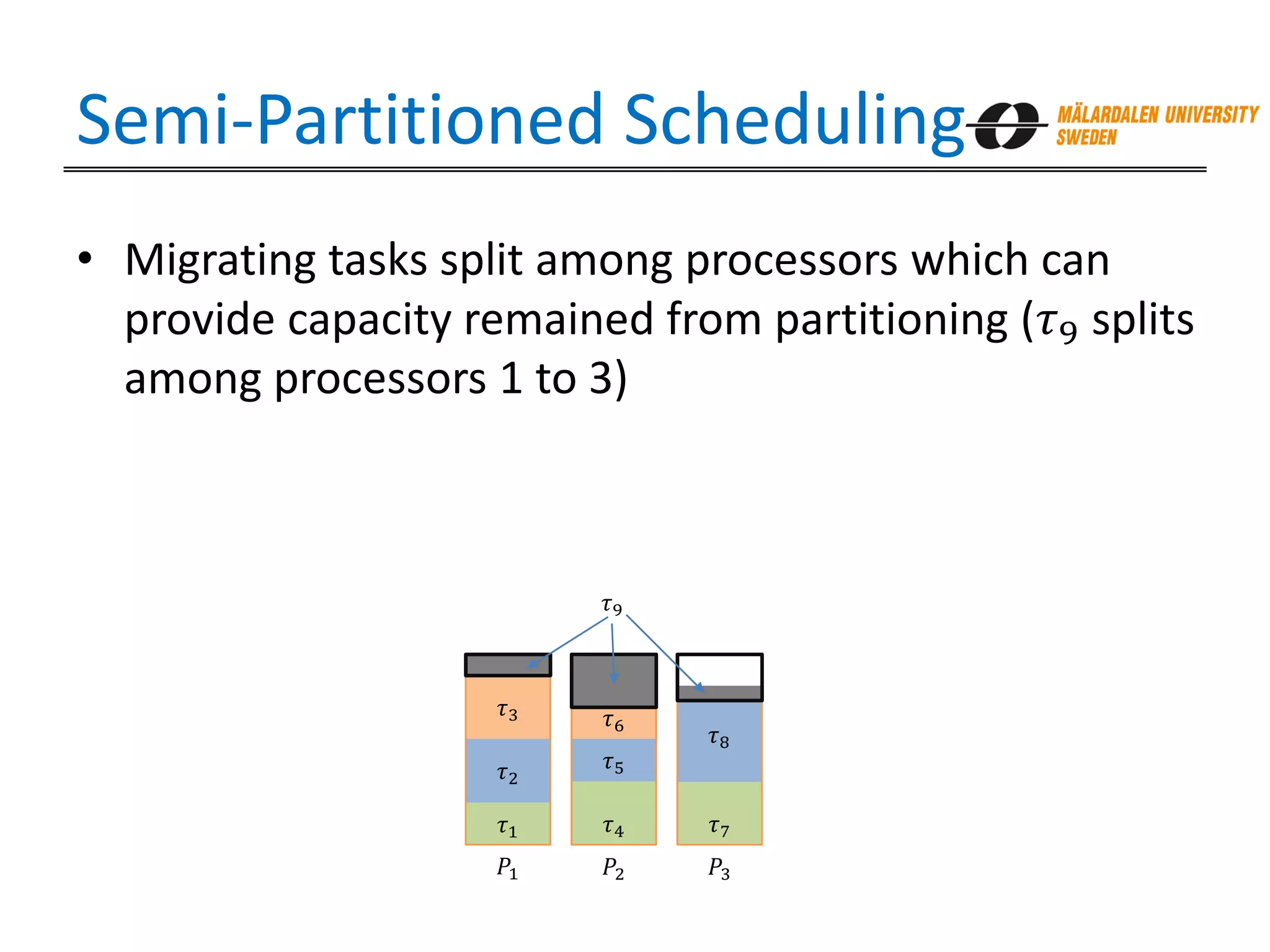 Semi-Partitioned Scheduling

MÄLARDALEN UNIVERSITY
SWEDEN

• Migrating tasks split among processors which can provide capacity remained from partitioning ($\tau_9$ splits among processors 1 to 3)

$\tau_9$

$\tau_3$

$\tau_2$

$\tau_1$

$\tau_6$

$\tau_5$

$\tau_4$

$\tau_8$

$\tau_7$

$P_1$ $P_2$ $P_3$